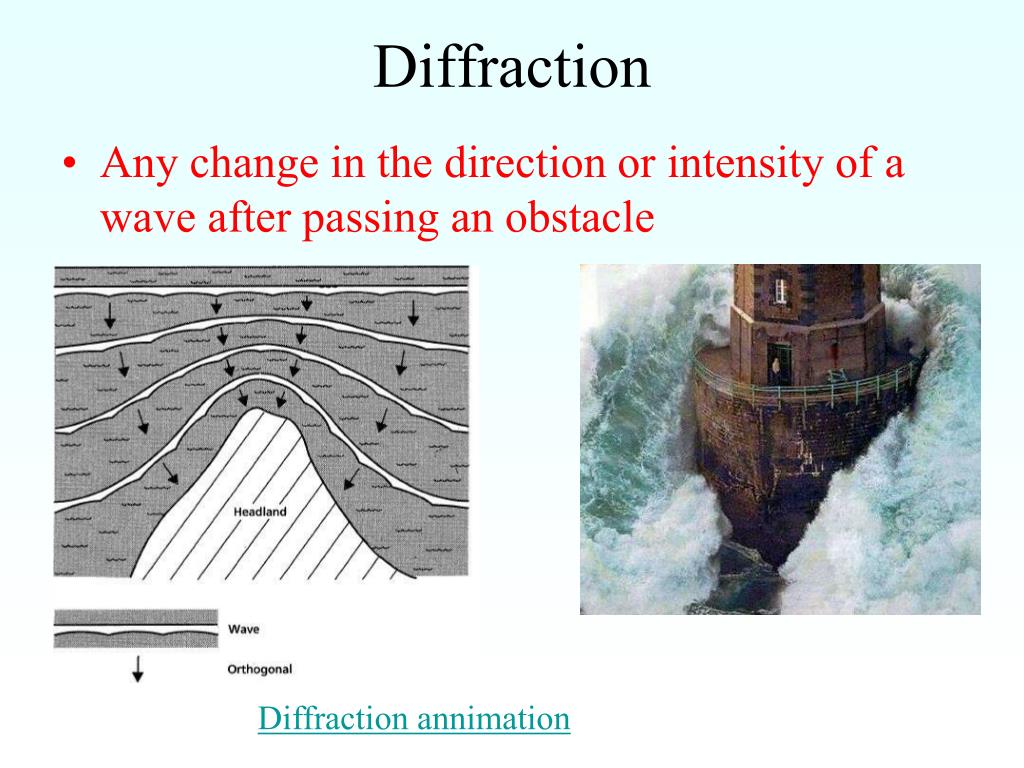 Diffraction

• Any change in the direction or intensity of a wave after passing an obstacle

Headland

Wave

Orthogonal

Diffraction annimation